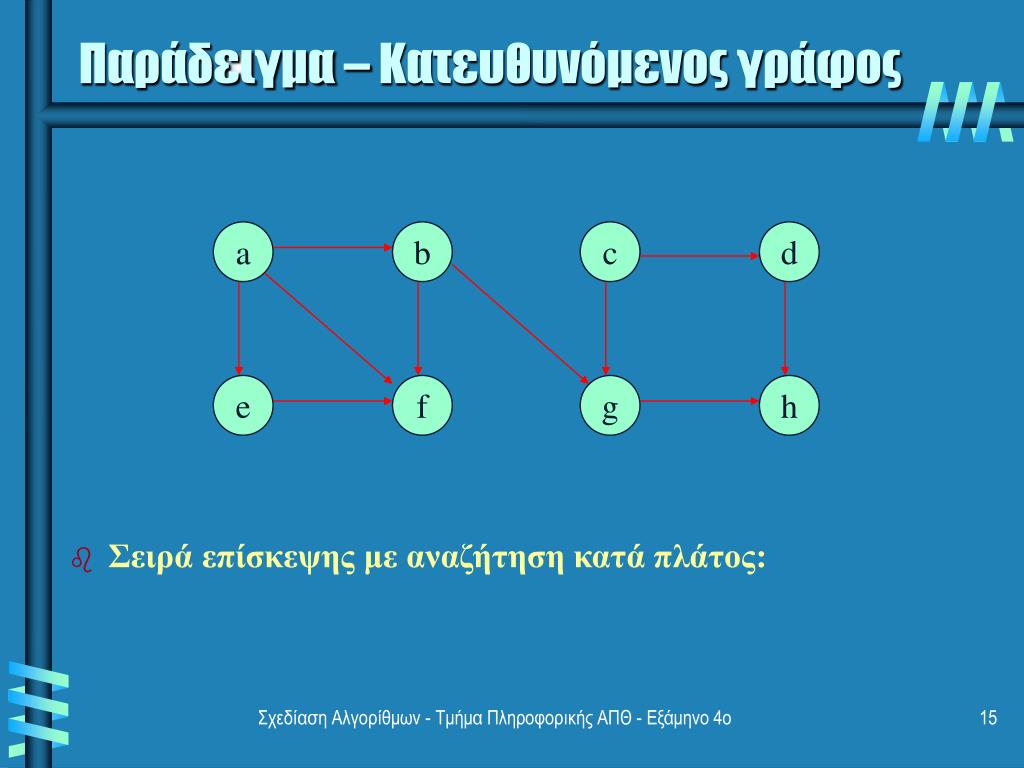 Παράδειγμα – Κατευθυνόμενος γράφος

a b c d

e f g h

Σειρά επίσκεψης με αναζήτηση κατά πλάτος:

Σχεδίαση Αλγορίθμων - Τμήμα Πληροφορικής ΑΠΘ - Εξάμηνο 4ο

15